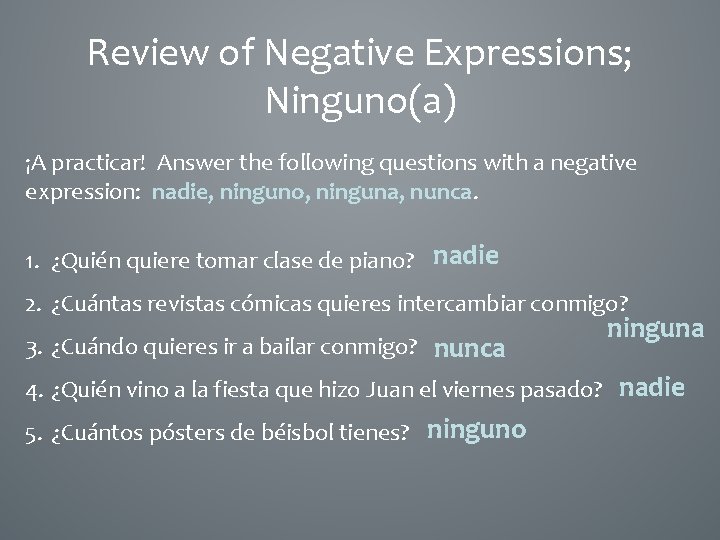 Review of Negative Expressions; Ninguno(a)

¡A practicar! Answer the following questions with a negative expression: nadie, ninguno, ninguna, nunca.

1. ¿Quién quiere tomar clase de piano? nadie
2. ¿Cuántas revistas cómicas quieres intercambiar conmigo? ninguna
3. ¿Cuándo quieres ir a bailar conmigo? nunca
4. ¿Quién vino a la fiesta que hizo Juan el viernes pasado? nadie
5. ¿Cuántos pósters de béisbol tienes? ninguno